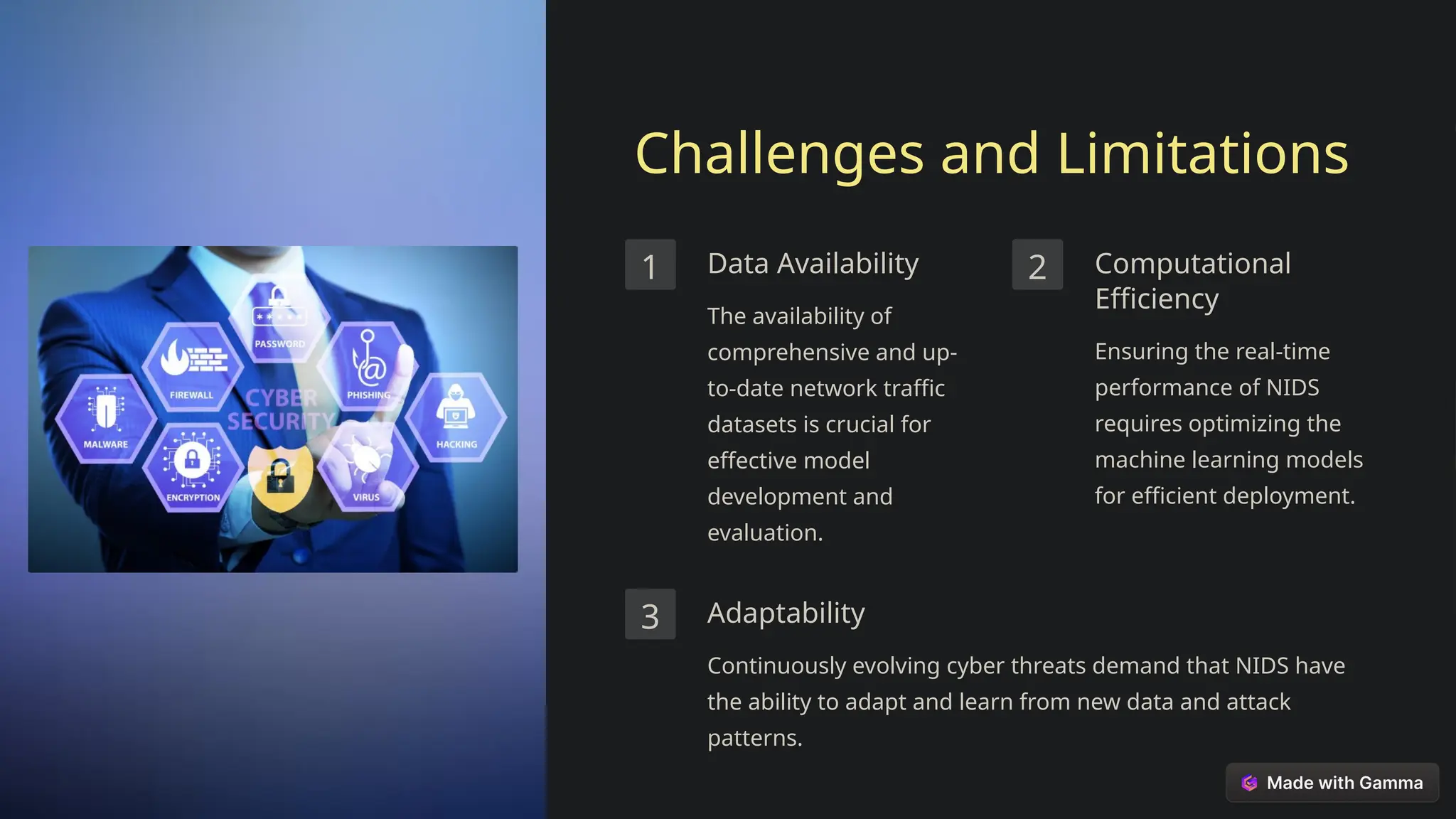 PASSWORD

FIREWALL

PHISHING

CYBER SECURITY

MALWARE

HACKING

ENCRYPTION

VIRUS

Challenges and Limitations

1

Data Availability

The availability of comprehensive and up-to-date network traffic datasets is crucial for effective model development and evaluation.

2

Computational Efficiency

Ensuring the real-time performance of NIDS requires optimizing the machine learning models for efficient deployment.

3

Adaptability

Continuously evolving cyber threats demand that NIDS have the ability to adapt and learn from new data and attack patterns.

Made with Gamma